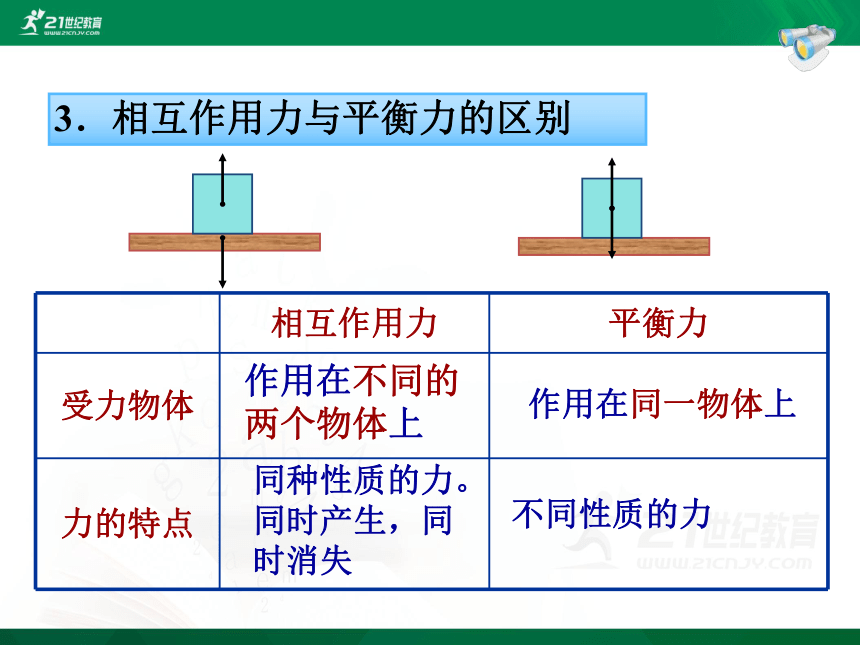 21世纪教育
WWW.21CNJY.COM

3．相互作用力与平衡力的区别

| | 相互作用力 | 平衡力 |
|---|---|---|
| 受力物体 | 作用在不同的两个物体上 | 作用在同一物体上 |
| 力的特点 | 同种性质的力。同时产生，同时消失 | 不同性质的力 |

21世纪教育
WWW.21CNJY.COM